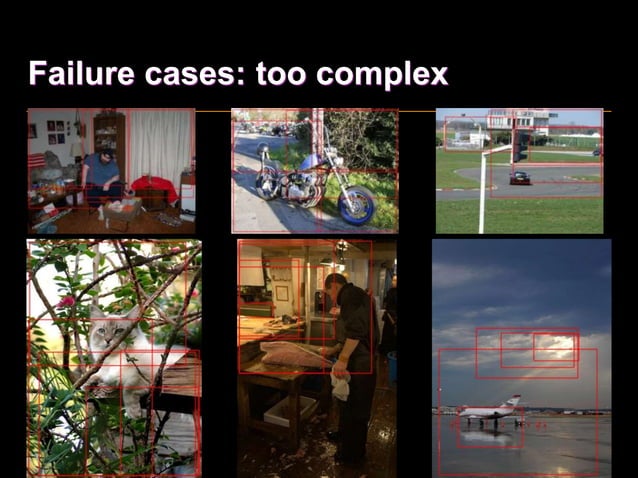 Failure cases: too complex